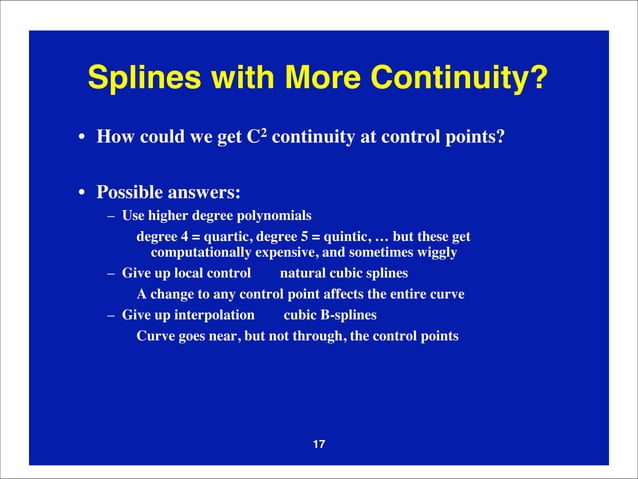 Splines with More Continuity?

• How could we get $C^2$ continuity at control points?

• Possible answers:

– Use higher degree polynomials

degree 4 = quartic, degree 5 = quintic, … but these get computationally expensive, and sometimes wiggly

– Give up local control natural cubic splines

A change to any control point affects the entire curve

– Give up interpolation cubic B-splines

Curve goes near, but not through, the control points

17